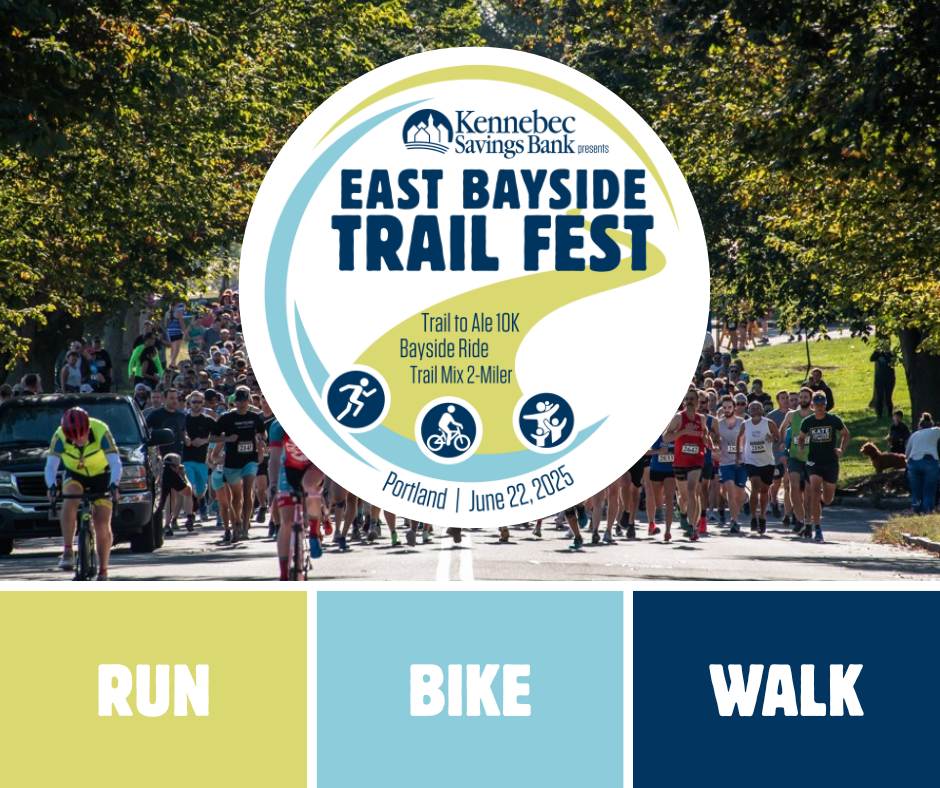 Kennebec Savings Bank presents

EAST BAYSIDE TRAIL FEST

Trail to Ale 10K
Bayside Ride
Trail Mix 2-Miler

Portland | June 22, 2025

RUN

BIKE

WALK